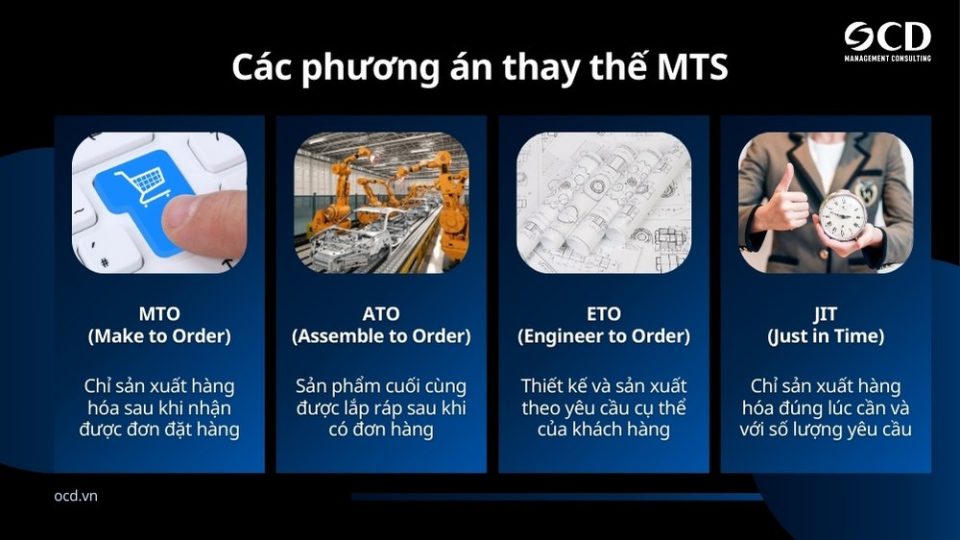 OCD
MANAGEMENT CONSULTING

Các phương án thay thế MTS

MTO
(Make to Order)

Chỉ sản xuất hàng hóa sau khi nhận được đơn đặt hàng

ATO
(Assemble to Order)

Sản phẩm cuối cùng được lắp ráp sau khi có đơn hàng

ETO
(Engineer to Order)

Thiết kế và sản xuất theo yêu cầu cụ thể của khách hàng

JIT
(Just in Time)

Chỉ sản xuất hàng hóa đúng lúc cần và với số lượng yêu cầu

ocd.vn